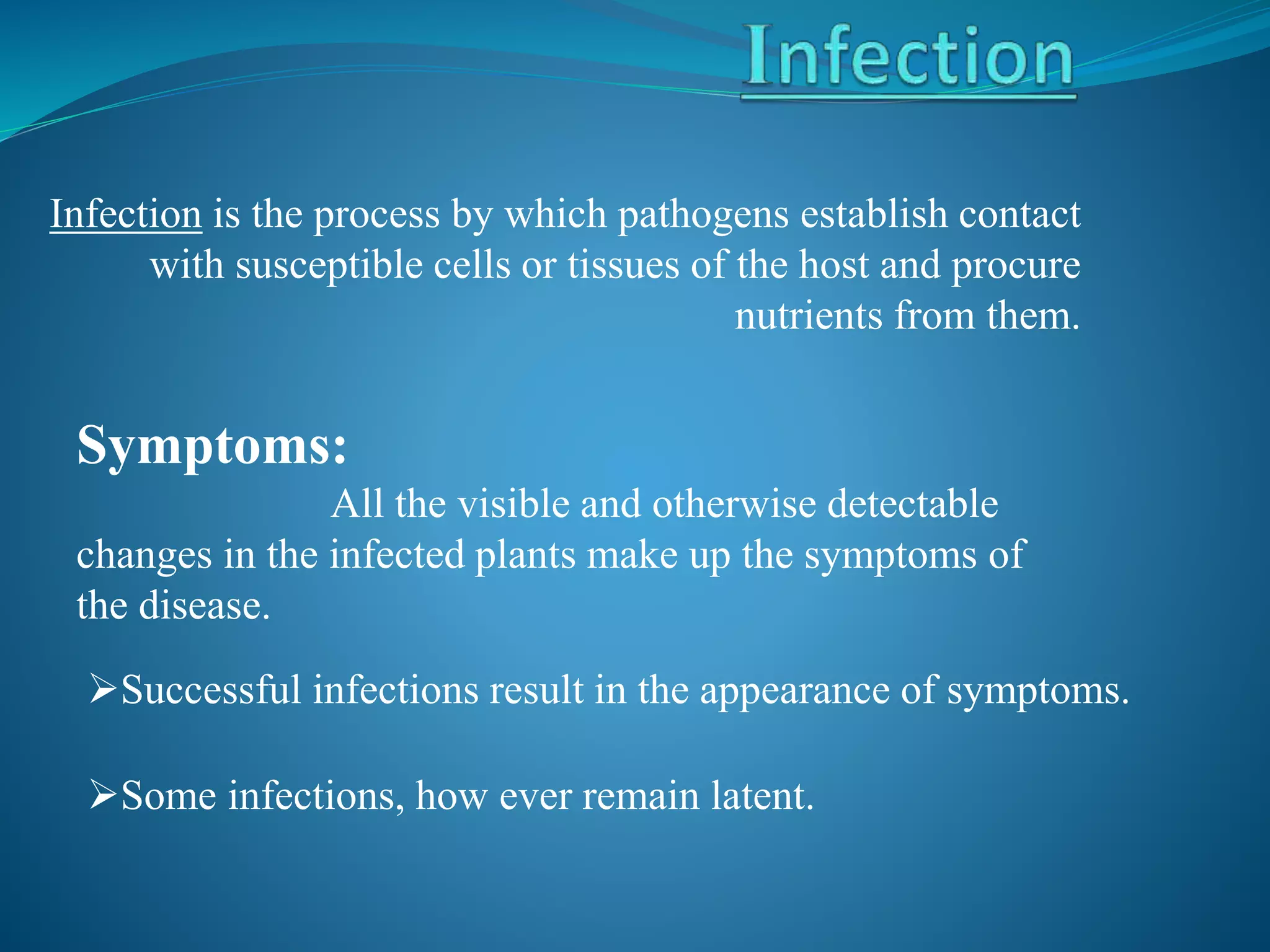 Infection

Infection is the process by which pathogens establish contact with susceptible cells or tissues of the host and procure nutrients from them.

Symptoms:

All the visible and otherwise detectable changes in the infected plants make up the symptoms of the disease.

➢Successful infections result in the appearance of symptoms.

➢Some infections, how ever remain latent.